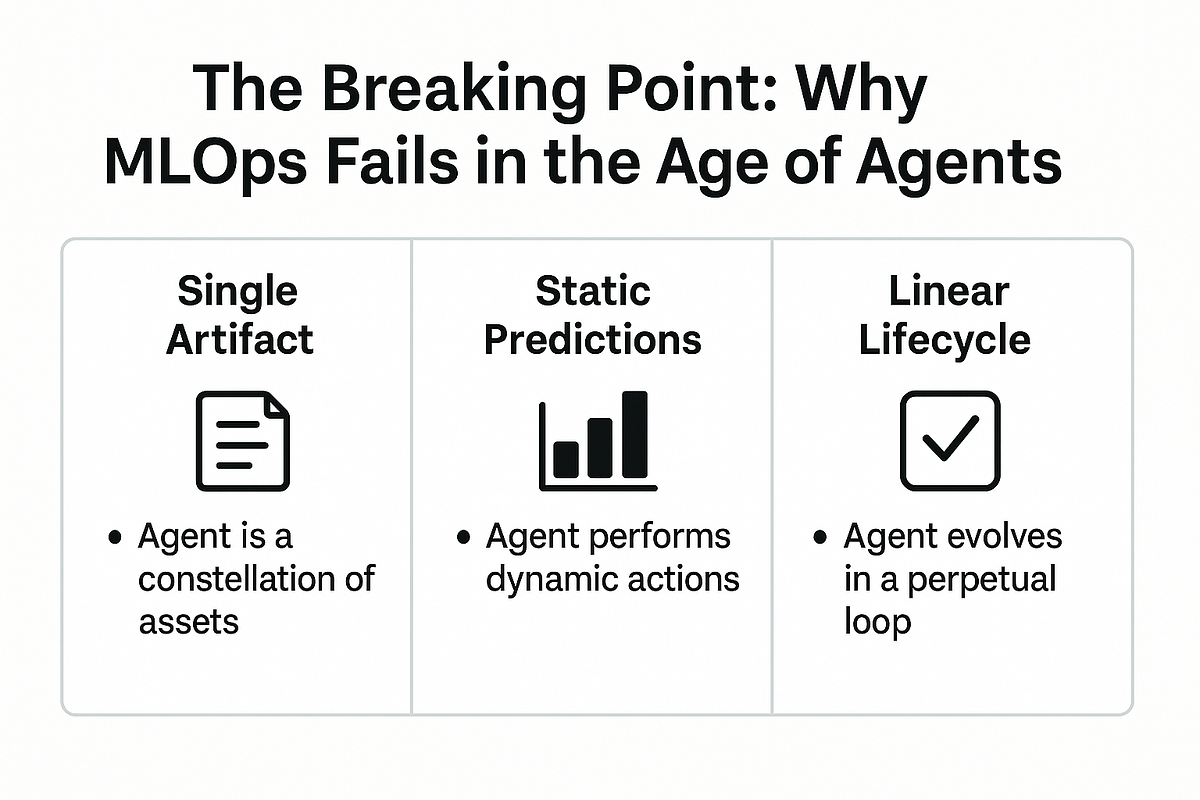 The Breaking Point: Why MLOps Fails in the Age of Agents

Single Artifact

• Agent is a constellation of assets

Static Predictions

• Agent performs dynamic actions

Linear Lifecycle

• Agent evolves in a perpetual loop